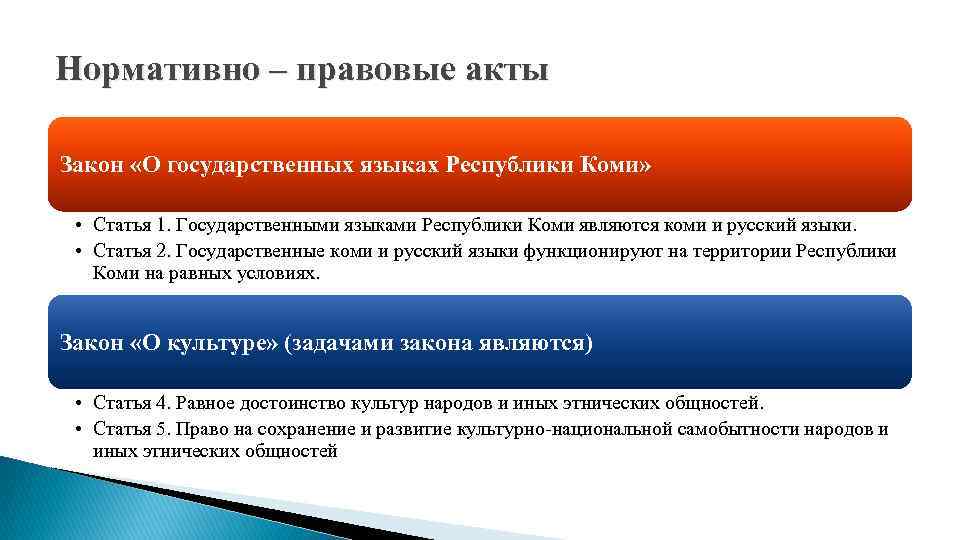 Нормативно – правовые акты

Закон «О государственных языках Республики Коми»

• Статья 1. Государственными языками Республики Коми являются коми и русский языки.
• Статья 2. Государственные коми и русский языки функционируют на территории Республики Коми на равных условиях.

Закон «О культуре» (задачами закона являются)

• Статья 4. Равное достоинство культур народов и иных этнических общностей.
• Статья 5. Право на сохранение и развитие культурно-национальной самобытности народов и иных этнических общностей